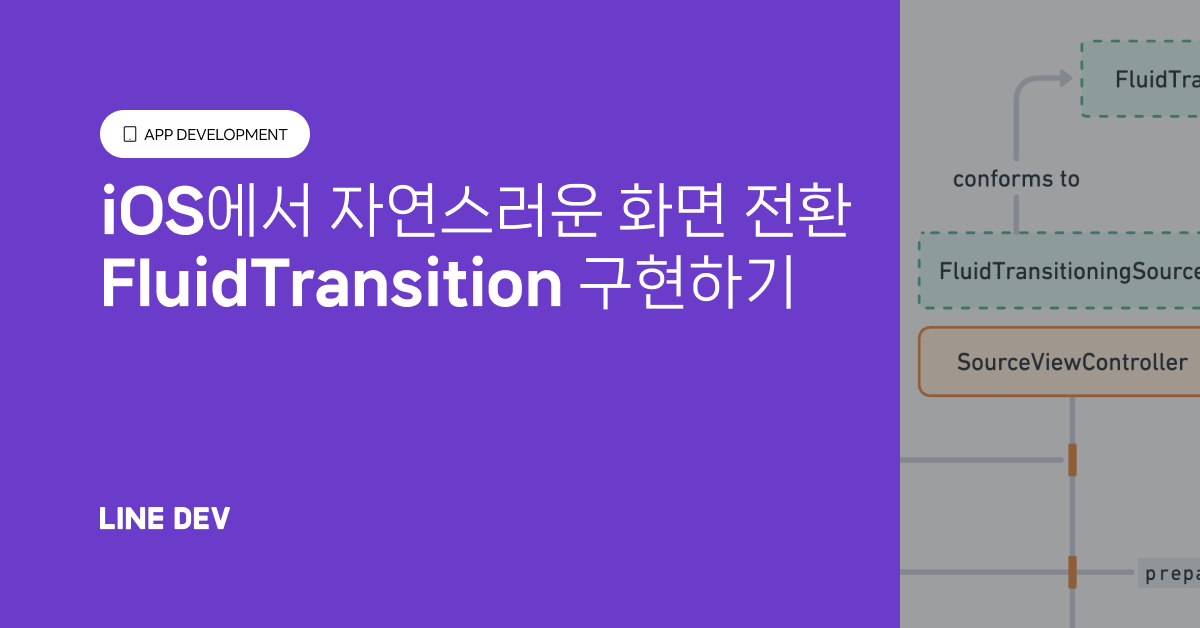 APP DEVELOPMENT

iOS에서 자연스러운 화면 전환 FluidTransition 구현하기

LINE DEV

FluidTra

conforms to

FluidTransitioningSource

SourceViewController

prepa